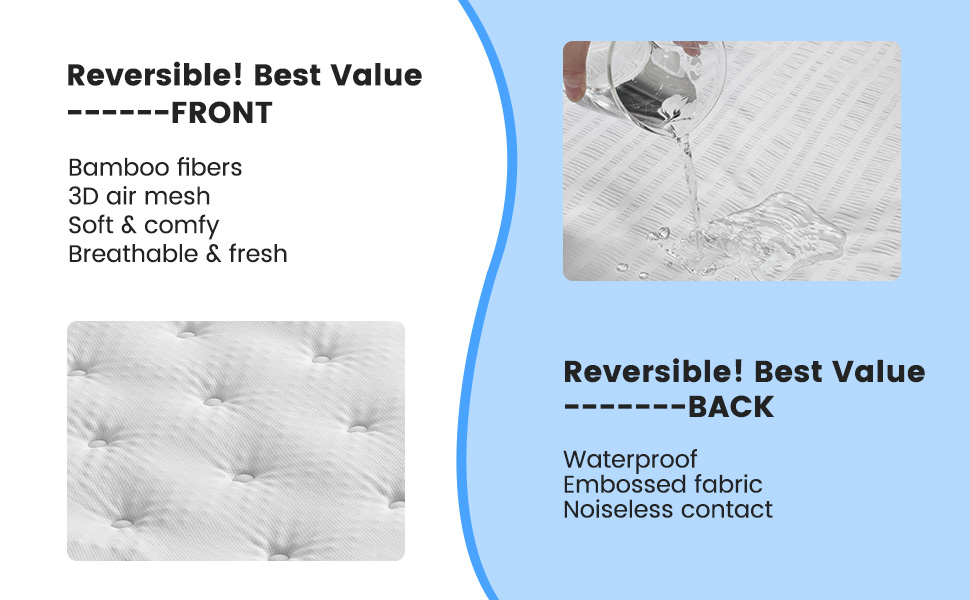 Reversible! Best Value
------FRONT

Bamboo fibers
3D air mesh
Soft & comfy
Breathable & fresh

Reversible! Best Value
-------BACK

Waterproof
Embossed fabric
Noiseless contact